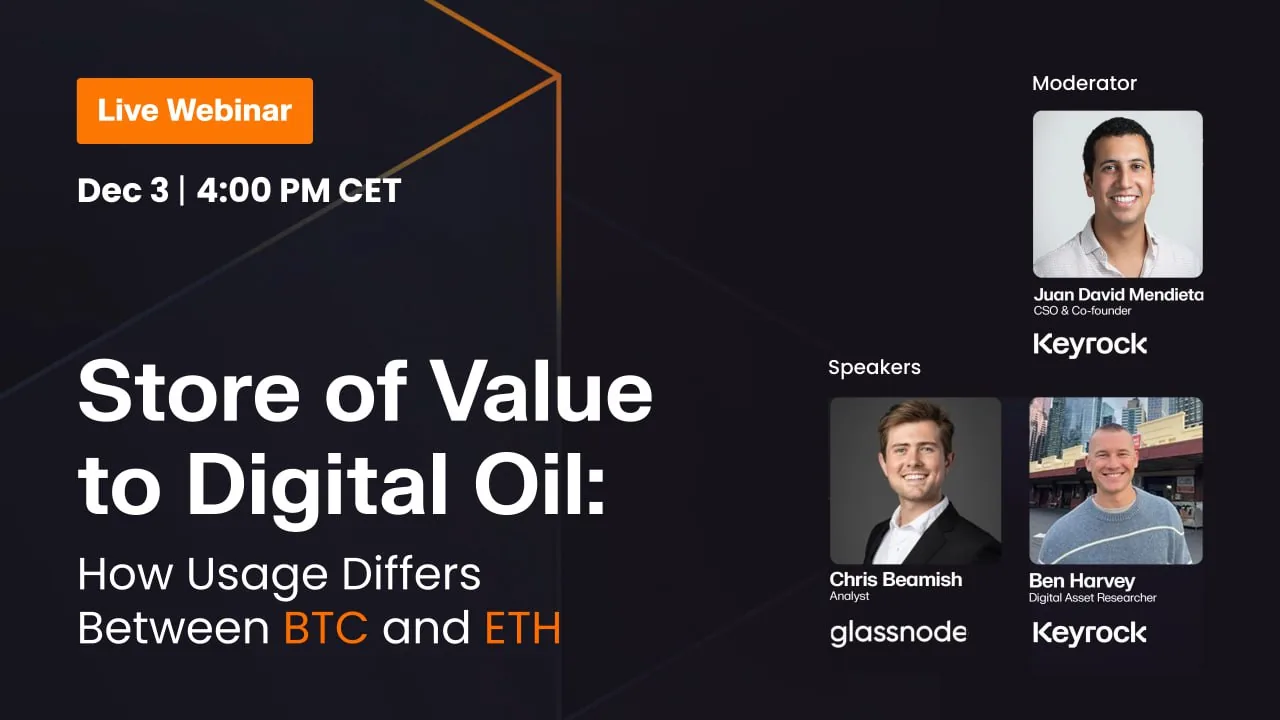 Live Webinar

Dec 3 | 4:00 PM CET

Store of Value to Digital Oil:

How Usage Differs Between BTC and ETH

Moderator

Juan David Mendieta
CSO & Co-founder

Keyrock

Speakers

Chris Beamish
Analyst

glassnode

Ben Harvey
Digital Asset Researcher

Keyrock